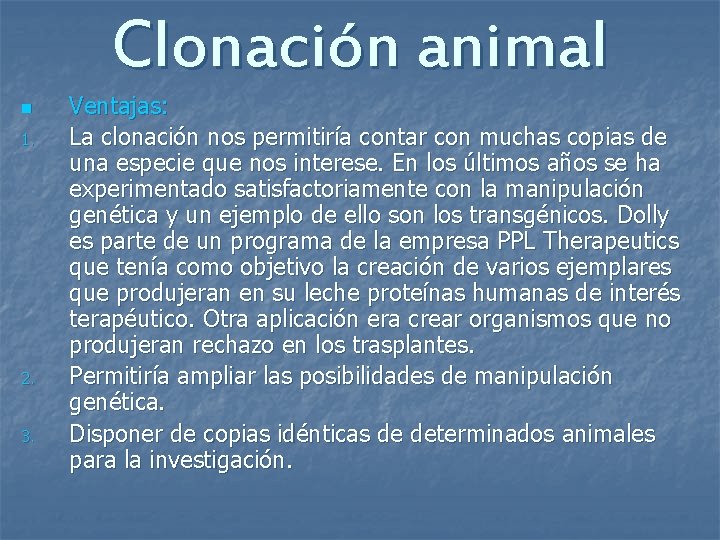 Clonación animal

Ventajas:

1. La clonación nos permitiría contar con muchas copias de una especie que nos interese. En los últimos años se ha experimentado satisfactoriamente con la manipulación genética y un ejemplo de ello son los transgénicos. Dolly es parte de un programa de la empresa PPL Therapeutics que tenía como objetivo la creación de varios ejemplares que produjeran en su leche proteínas humanas de interés terapéutico. Otra aplicación era crear organismos que no produjeran rechazo en los trasplantes.

2. Permitiría ampliar las posibilidades de manipulación genética.

3. Disponer de copias idénticas de determinados animales para la investigación.